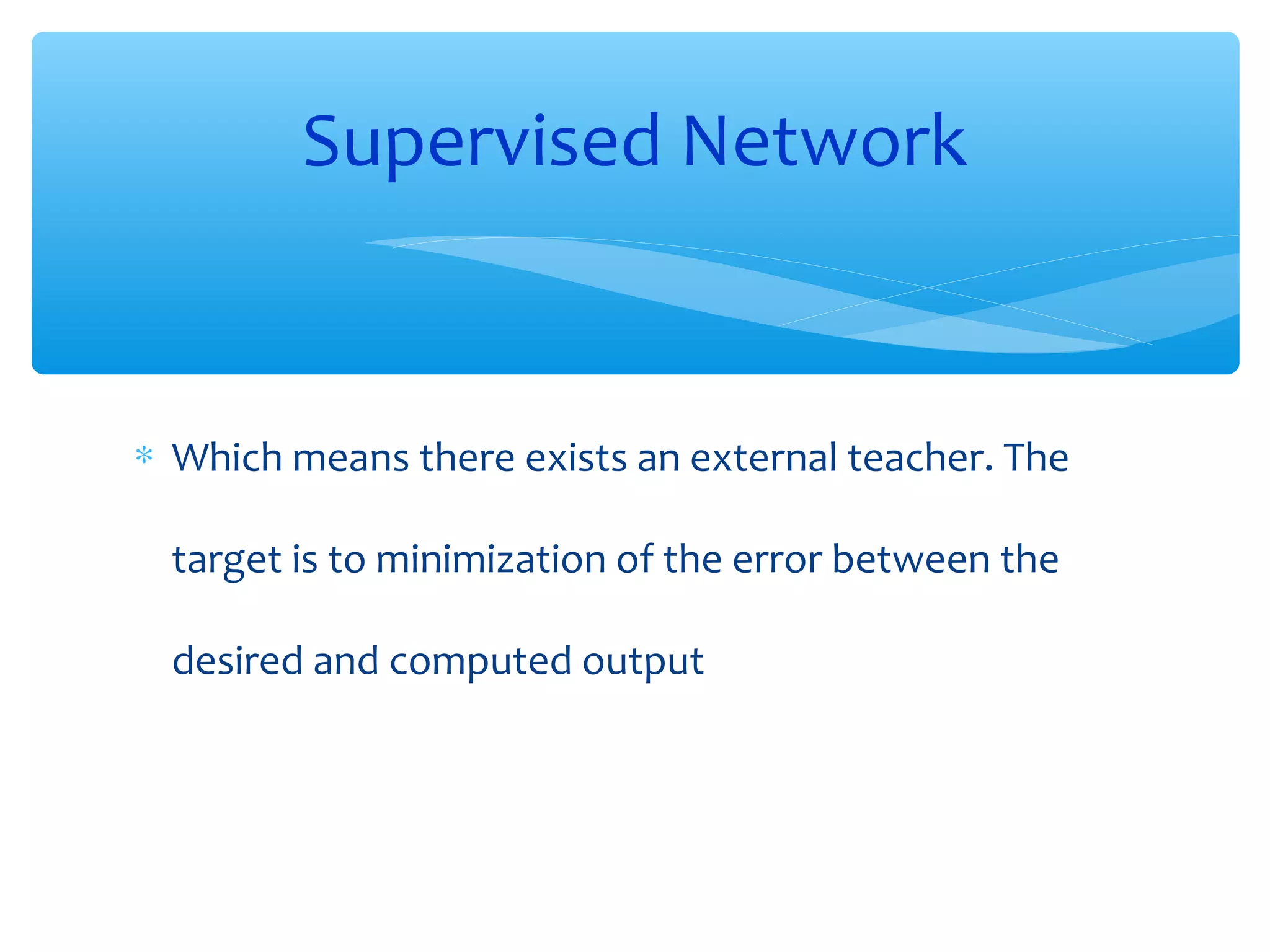 Supervised Network

* Which means there exists an external teacher. The target is to minimization of the error between the desired and computed output